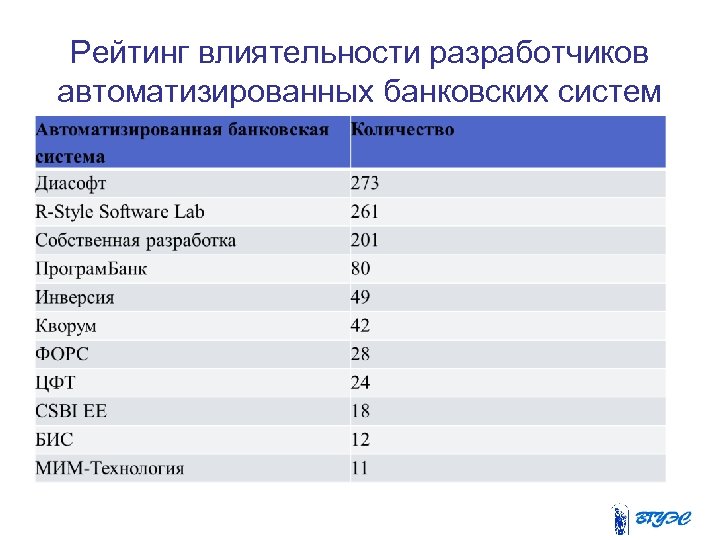 Рейтинг влиятельности разработчиков автоматизированных банковских систем

| Автоматизированная банковская система | Количество |
|---|---|
| Диасофт | 273 |
| R-Style Software Lab | 261 |
| Собственная разработка | 201 |
| ПрограмБанк | 80 |
| Инверсия | 49 |
| Кворум | 42 |
| ФОРС | 28 |
| ЦФТ | 24 |
| CSBI EE | 18 |
| БИС | 12 |
| МИМ-Технология | 11 |

ВГУЭС